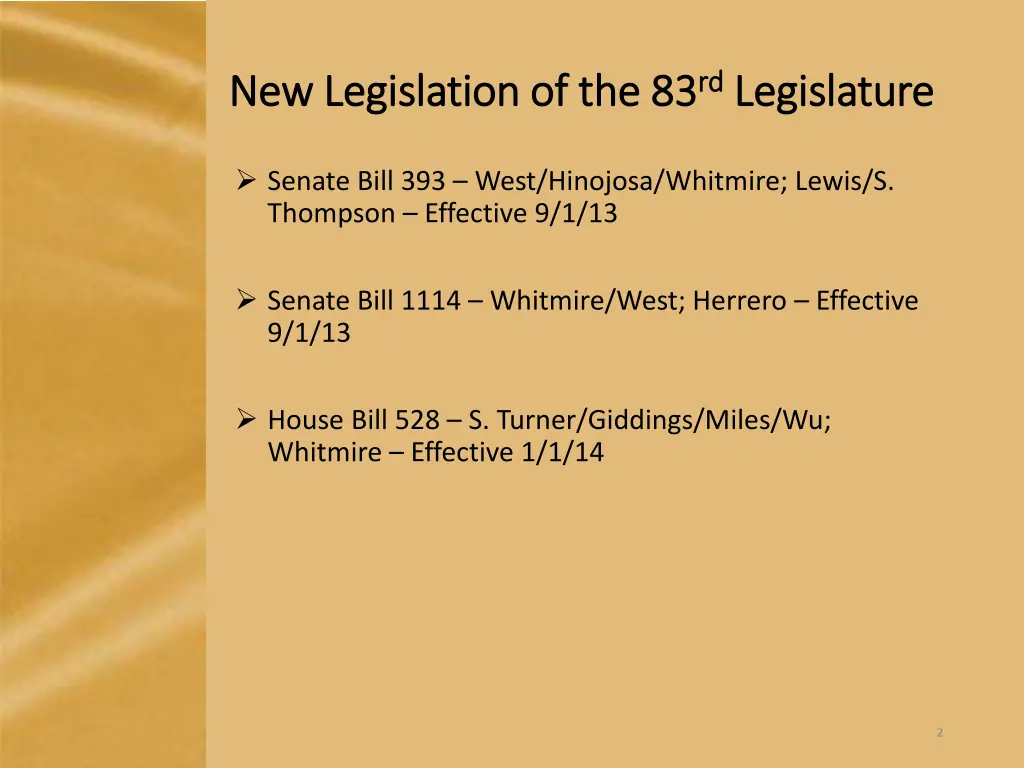 New Legislation of the 83rd Legislature

➢ Senate Bill 393 – West/Hinojosa/Whitmire; Lewis/S. Thompson – Effective 9/1/13

➢ Senate Bill 1114 – Whitmire/West; Herrero – Effective 9/1/13

➢ House Bill 528 – S. Turner/Giddings/Miles/Wu; Whitmire – Effective 1/1/14

2